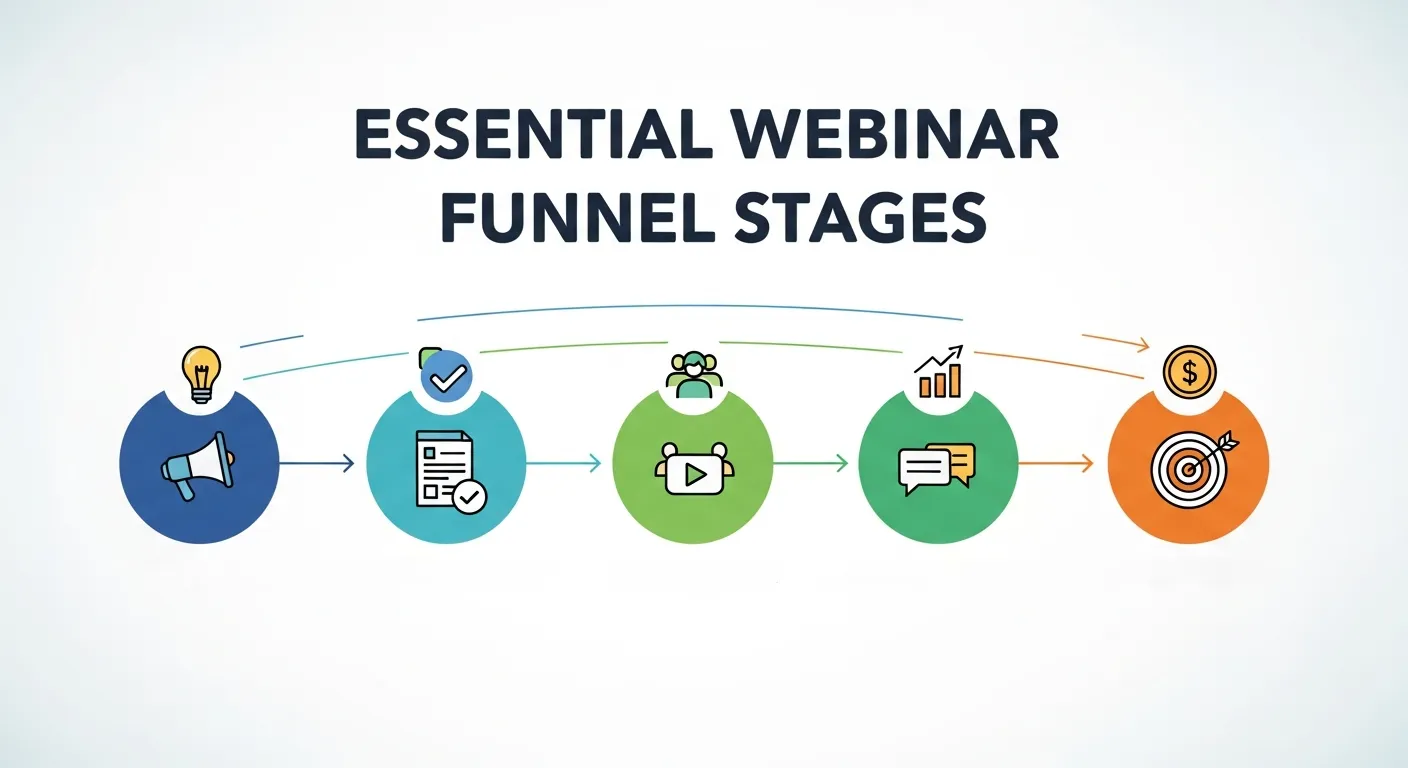 ESSENTIAL WEBINAR FUNNEL STAGES

$